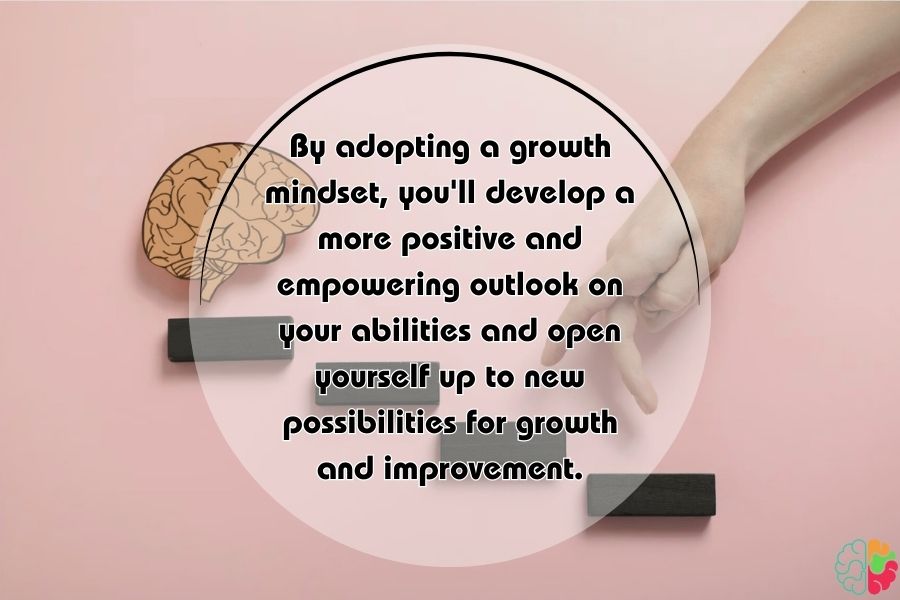 By adopting a growth mindset, you'll develop a more positive and empowering outlook on your abilities and open yourself up to new possibilities for growth and improvement.